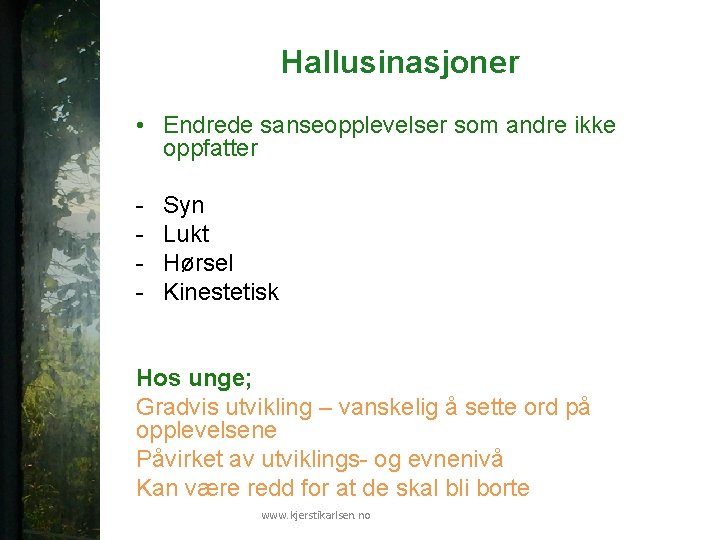 Hallusinasjoner

• Endrede sanseopplevelser som andre ikke oppfatter

- Syn
- Lukt
- Hørsel
- Kinestetisk

Hos unge;
Gradvis utvikling – vanskelig å sette ord på opplevelsene
Påvirket av utviklings- og evnenivå
Kan være redd for at de skal bli borte

www.kjerstikarlsen.no